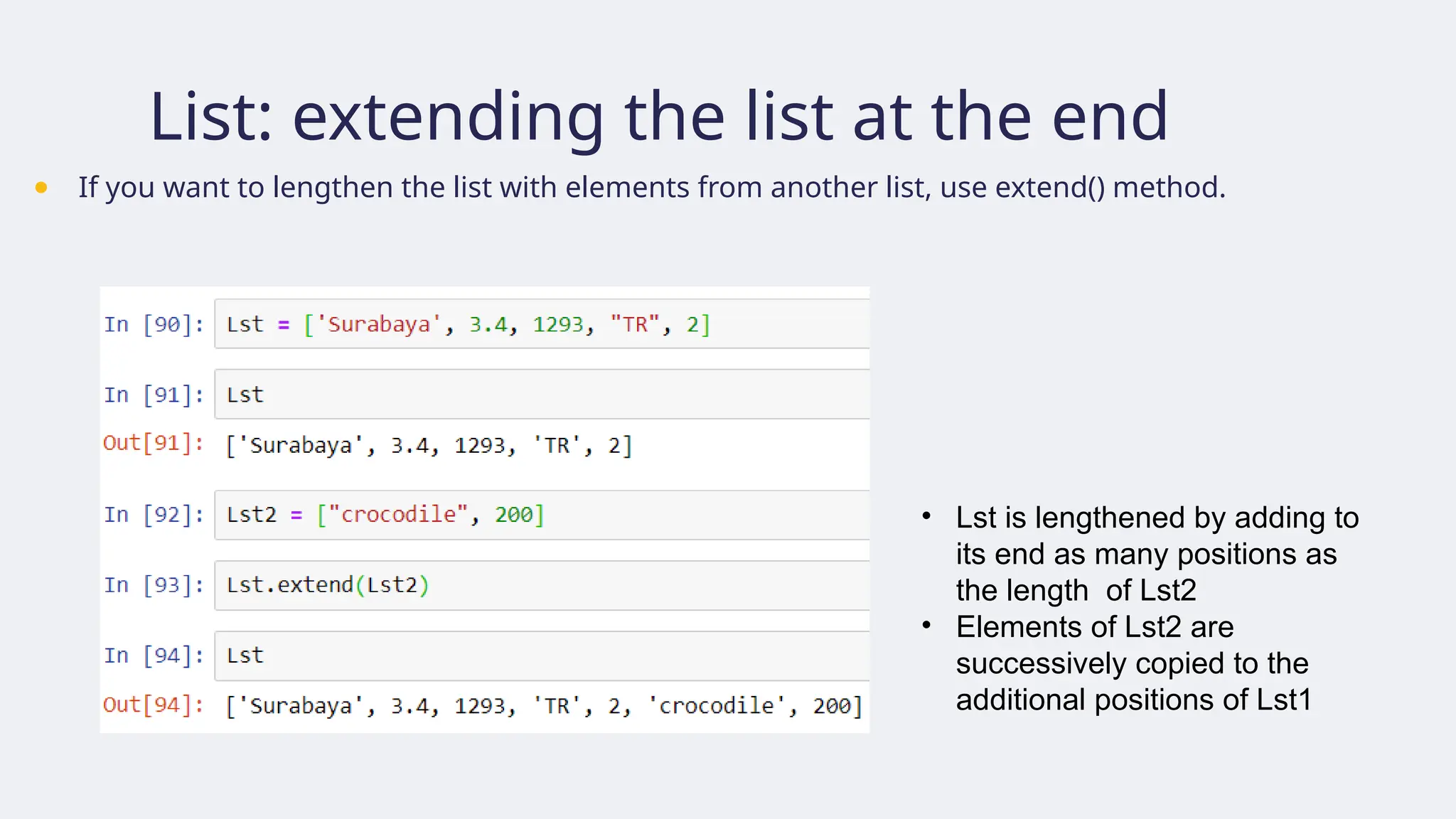 List: extending the list at the end

• If you want to lengthen the list with elements from another list, use extend() method.

In [90]: Lst = ['Surabaya', 3.4, 1293, "TR", 2]

In [91]: Lst

Out[91]: ['Surabaya', 3.4, 1293, 'TR', 2]

In [92]: Lst2 = ["crocodile", 200]

In [93]: Lst.extend(Lst2)

In [94]: Lst

Out[94]: ['Surabaya', 3.4, 1293, 'TR', 2, 'crocodile', 200]

• Lst is lengthened by adding to its end as many positions as the length of Lst2
• Elements of Lst2 are successively copied to the additional positions of Lst1